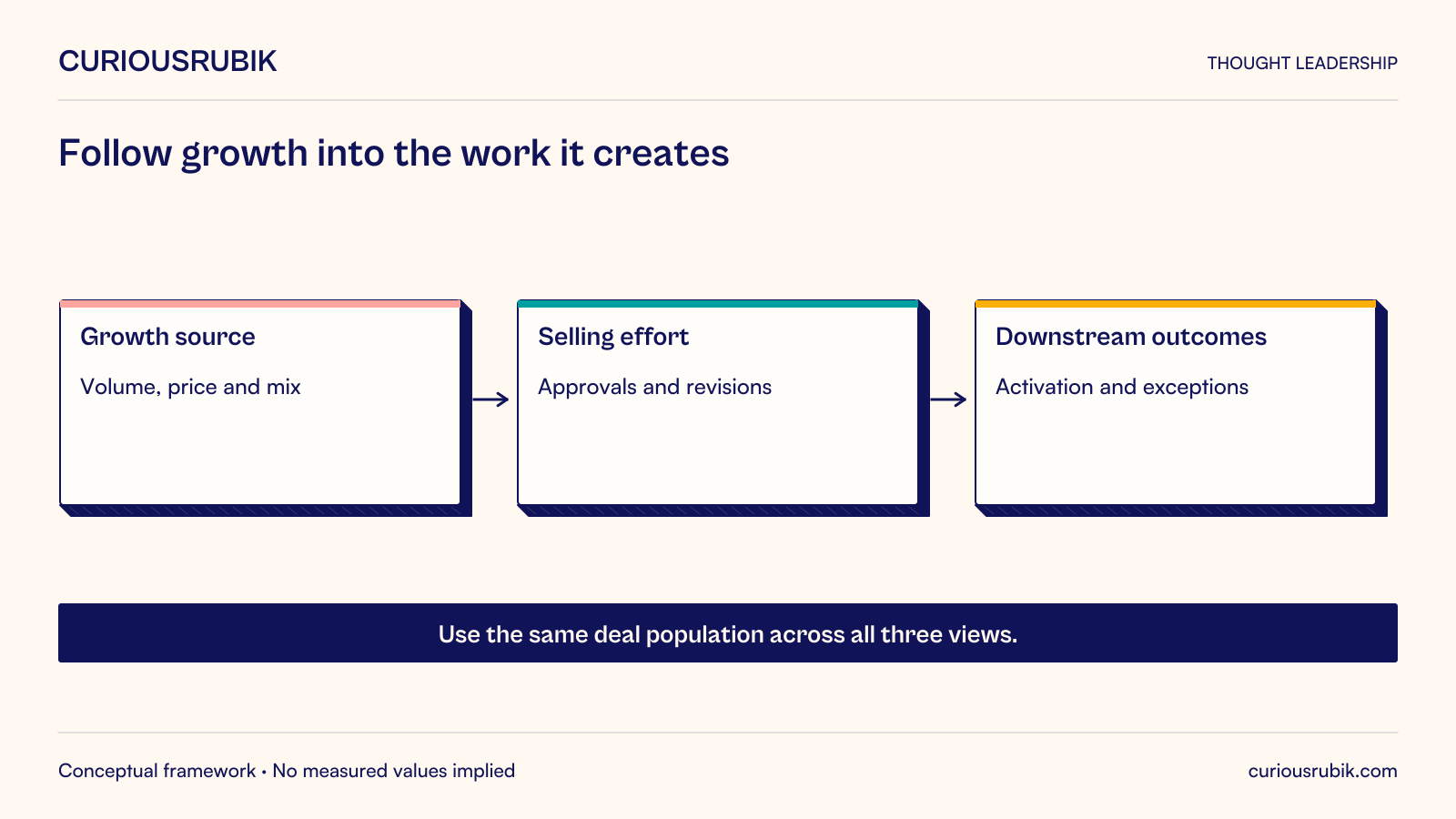 CURIOUSRUBIK

THOUGHT LEADERSHIP

Follow growth into the work it creates

Growth source

Volume, price and mix

→

Selling effort

Approvals and revisions

→

Downstream outcomes

Activation and exceptions

Use the same deal population across all three views.

Conceptual framework • No measured values implied

curiousrubik.com